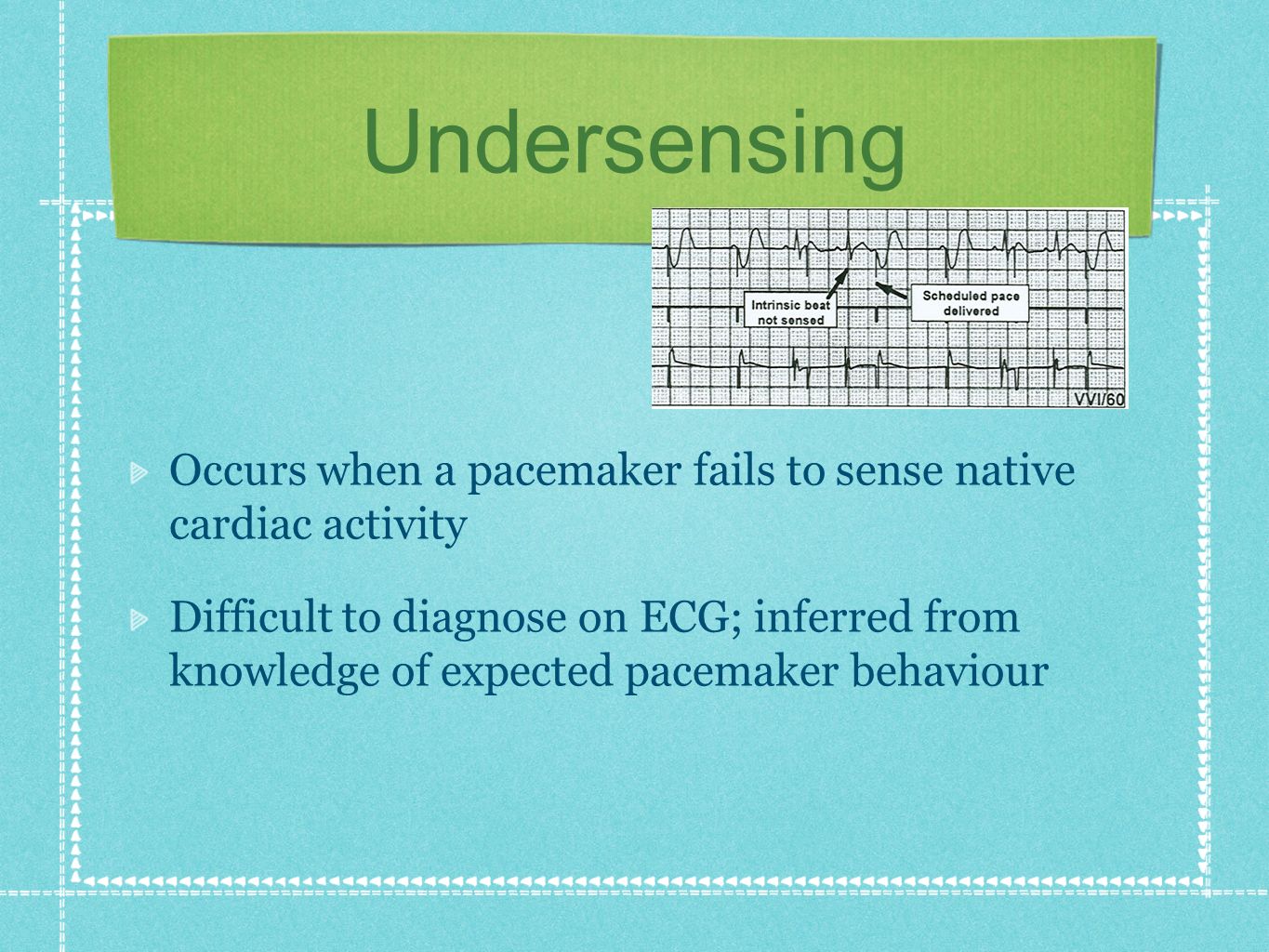 Undersensing

Intrinsic beat not sensed

Scheduled pace delivered

VVI/60

Occurs when a pacemaker fails to sense native cardiac activity

Difficult to diagnose on ECG; inferred from knowledge of expected pacemaker behaviour